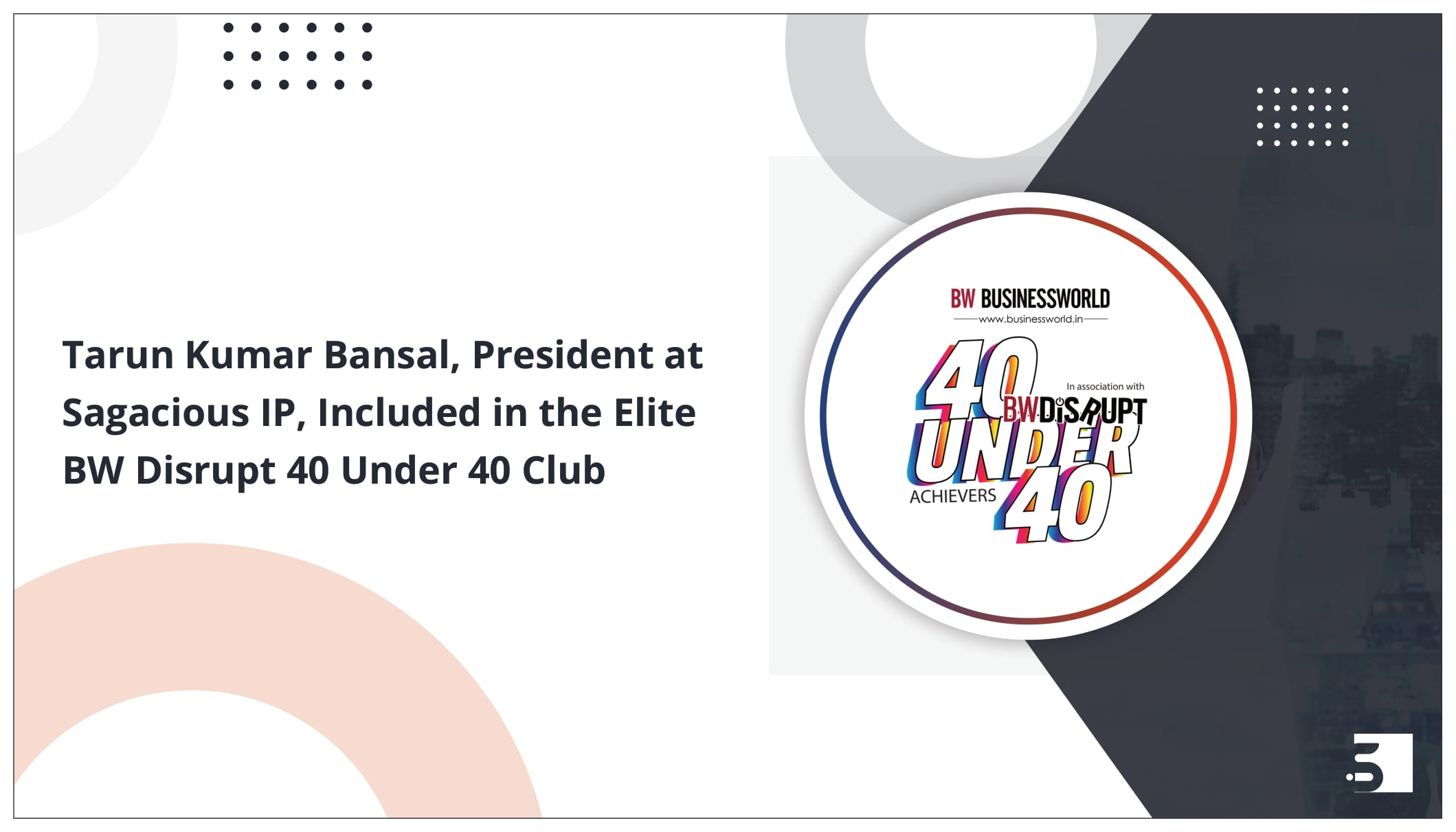 Tarun Kumar Bansal, President at Sagacious IP, Included in the Elite BW Disrupt 40 Under 40 Club

BW BUSINESSWORLD
www.businessworld.in

In association with
BW DISRUPT

40 UNDER 40
ACHIEVERS